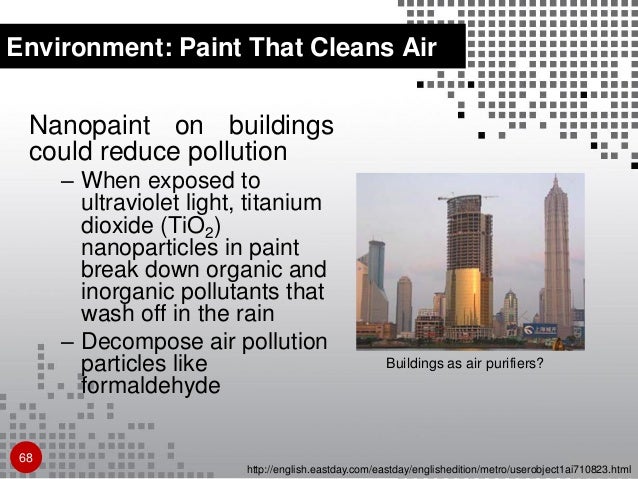 Environment: Paint That Cleans Air

Nanopaint on buildings could reduce pollution

– When exposed to ultraviolet light, titanium dioxide ($TiO_2$) nanoparticles in paint break down organic and inorganic pollutants that wash off in the rain

– Decompose air pollution particles like formaldehyde

Buildings as air purifiers?

68

http://english.eastday.com/eastday/englishedition/metro/userobject1ai710823.html